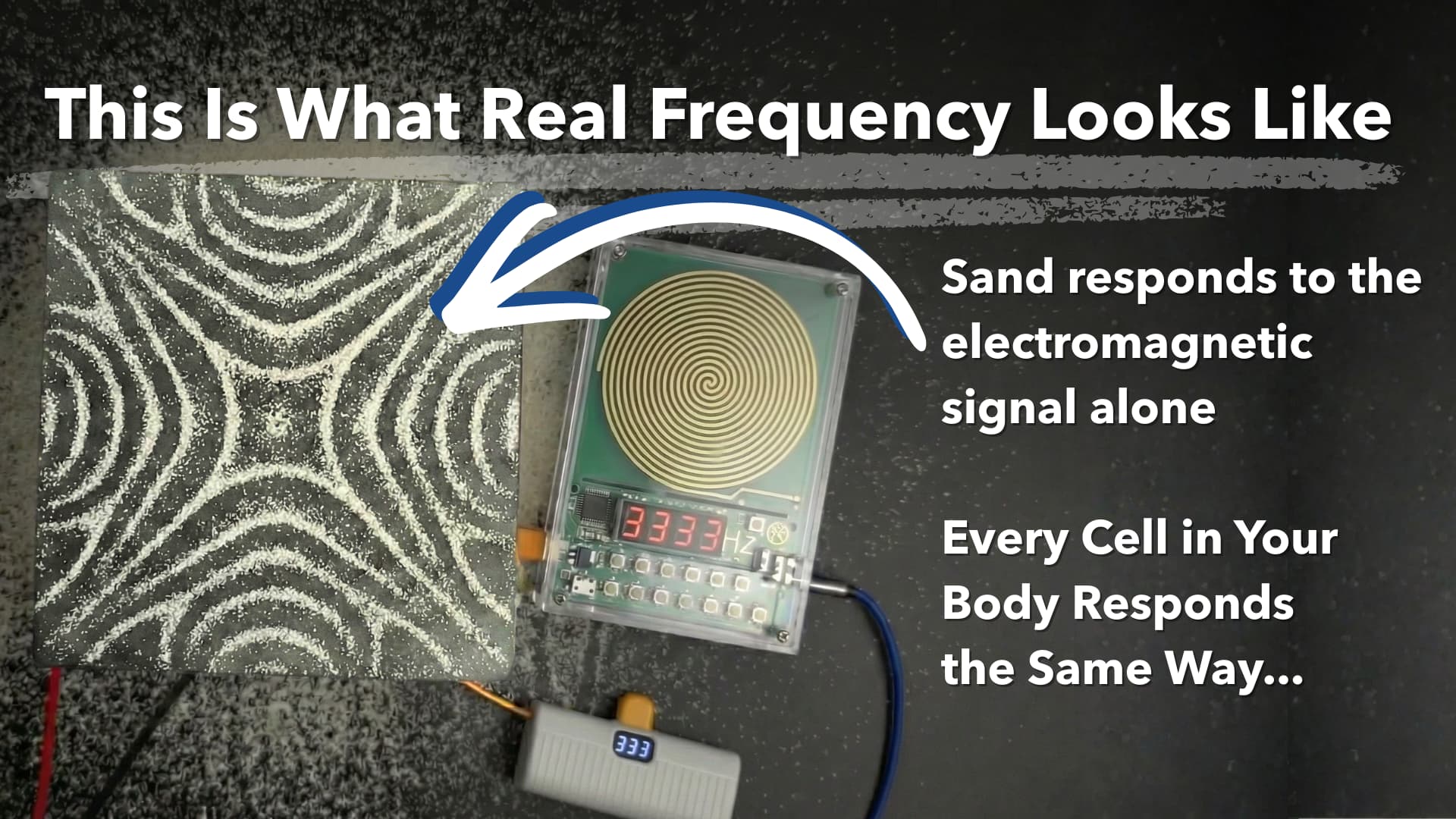 This Is What Real Frequency Looks Like

Sand responds to the electromagnetic signal alone

Every Cell in Your Body Responds the Same Way...

3333 HZ

333